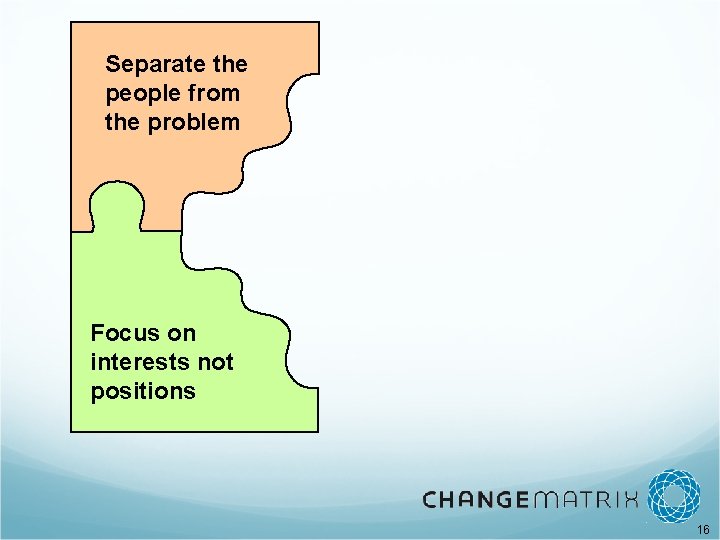 Separate the people from the problem

Focus on interests not positions

CHANGEMATRIX

16